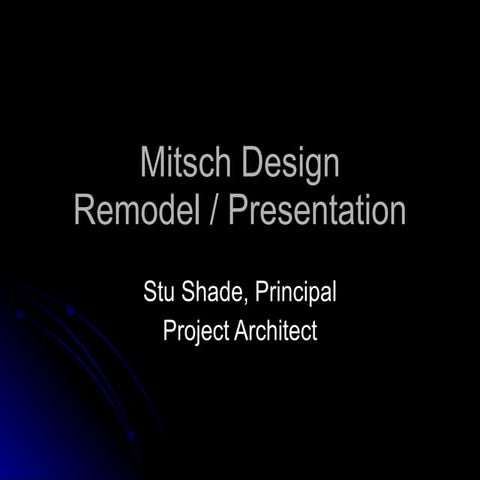 Mitsch Design
Remodel / Presentation

Stu Shade, Principal
Project Architect